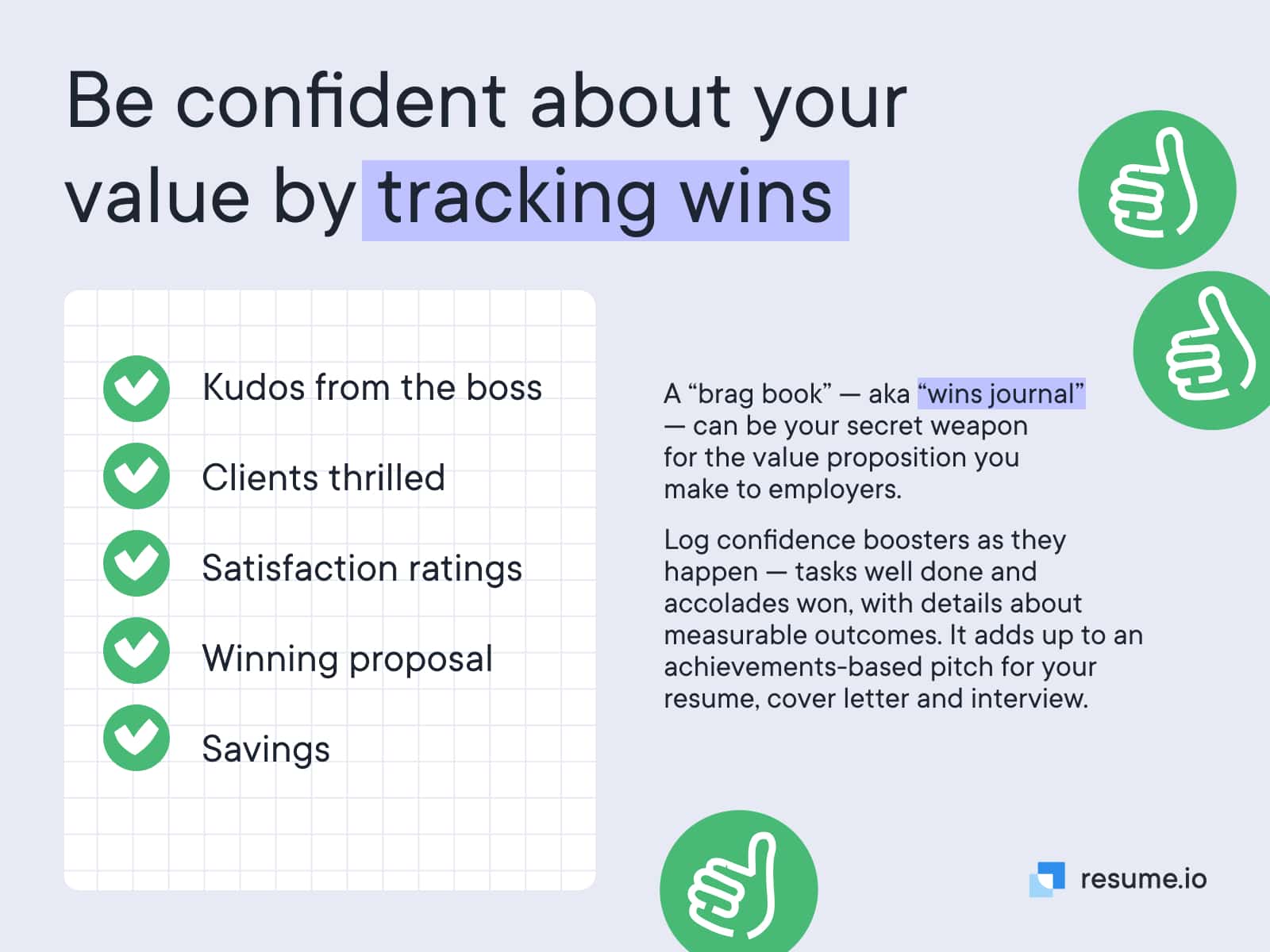 Be confident about your value by tracking wins

Kudos from the boss

Clients thrilled

Satisfaction ratings

Winning proposal

Savings

A “brag book” — aka “wins journal” — can be your secret weapon for the value proposition you make to employers.

Log confidence boosters as they happen — tasks well done and accolades won, with details about measurable outcomes. It adds up to an achievements-based pitch for your resume, cover letter and interview.

resume.io